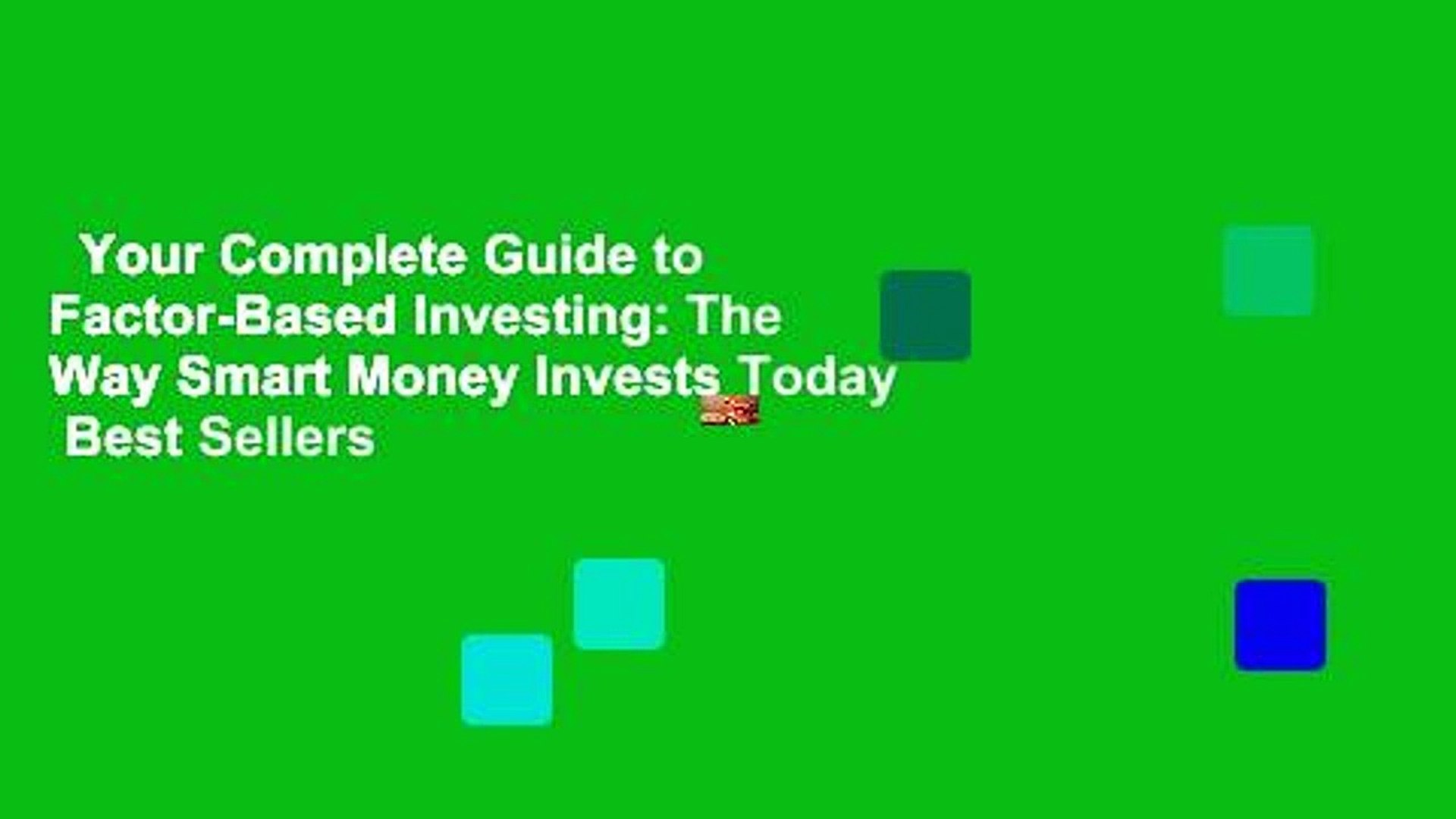 Your Complete Guide to Factor-Based Investing: The Way Smart Money Invests Today Best Sellers